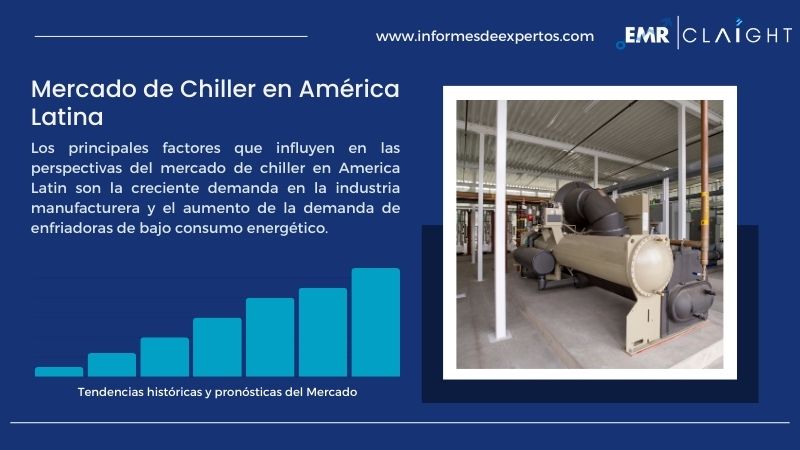 www.informesdeexpertos.com

EMR | CLAIGHT

Mercado de Chiller en América Latina

Los principales factores que influyen en las perspectivas del mercado de chiller en America Latin son la creciente demanda en la industria manufacturera y el aumento de la demanda de enfriadoras de bajo consumo energético.

Tendencias históricas y pronósticas del Mercado